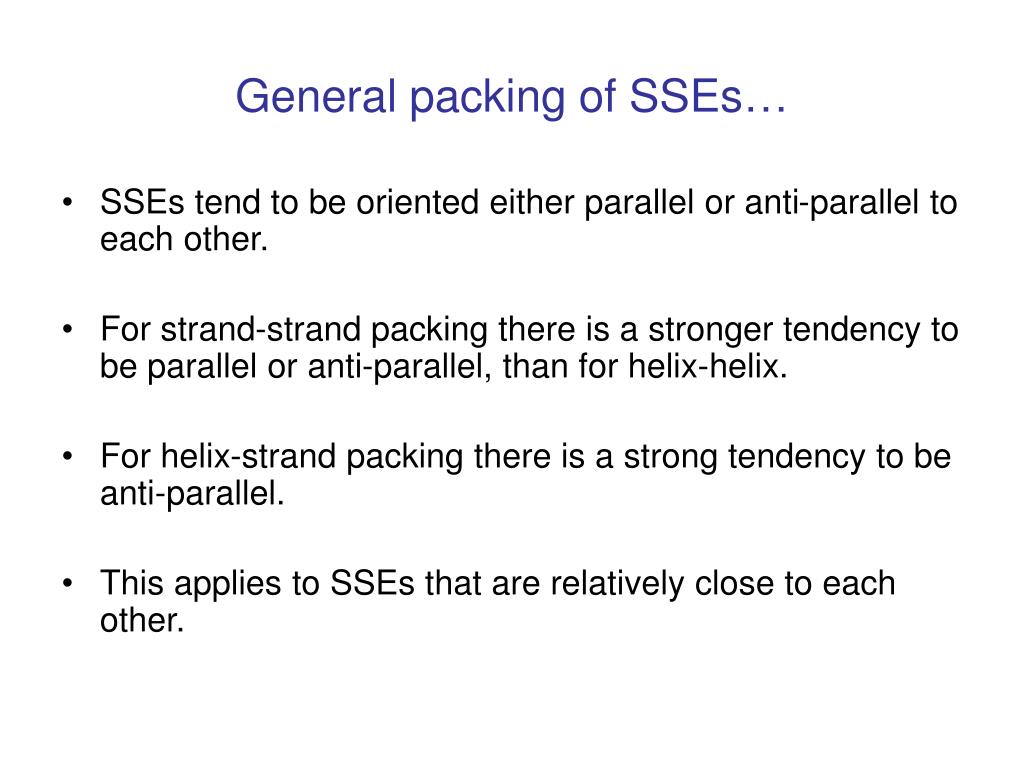 General packing of SSEs…

• SSEs tend to be oriented either parallel or anti-parallel to each other.

• For strand-strand packing there is a stronger tendency to be parallel or anti-parallel, than for helix-helix.

• For helix-strand packing there is a strong tendency to be anti-parallel.

• This applies to SSEs that are relatively close to each other.